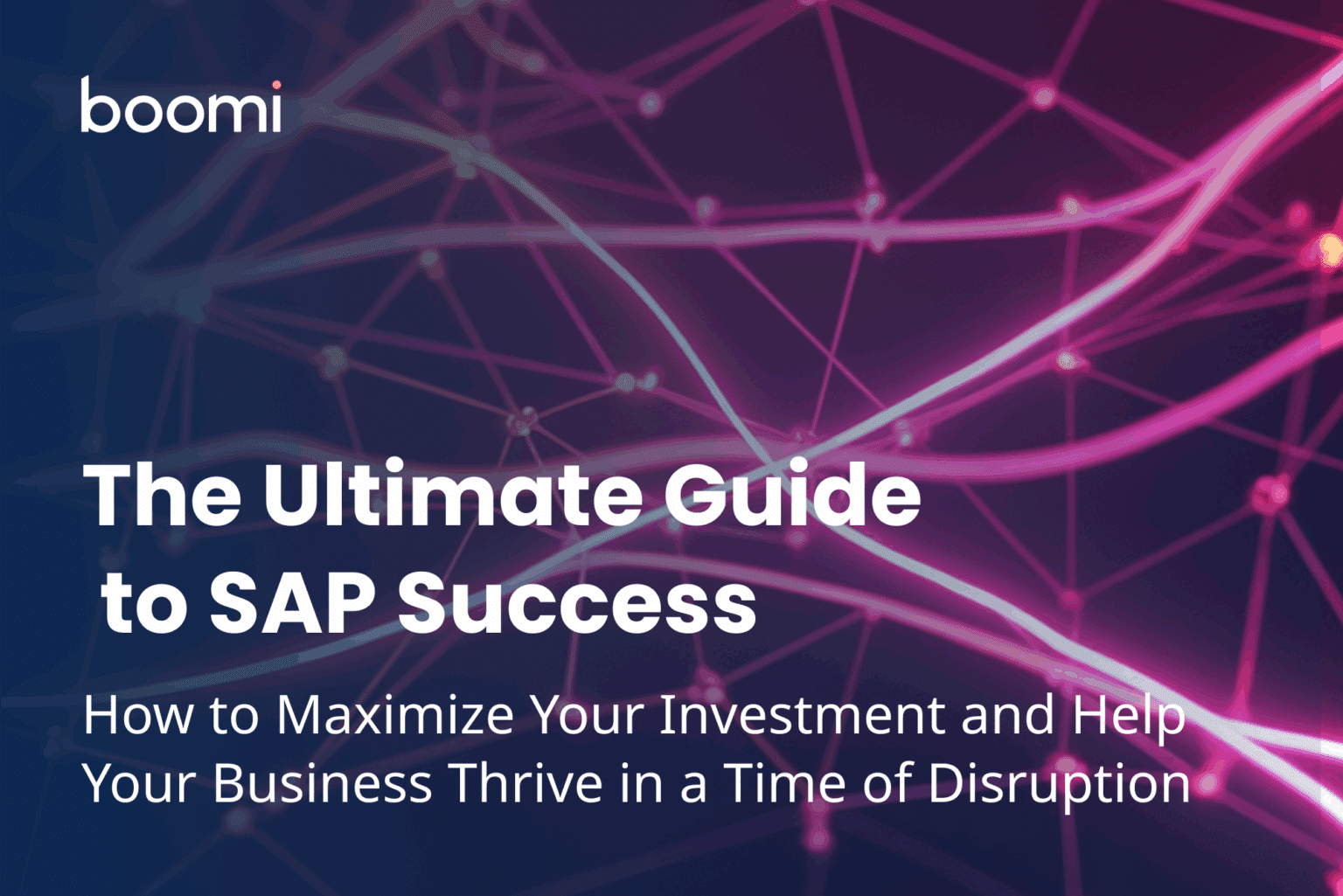 boomi

The Ultimate Guide to SAP Success

How to Maximize Your Investment and Help Your Business Thrive in a Time of Disruption